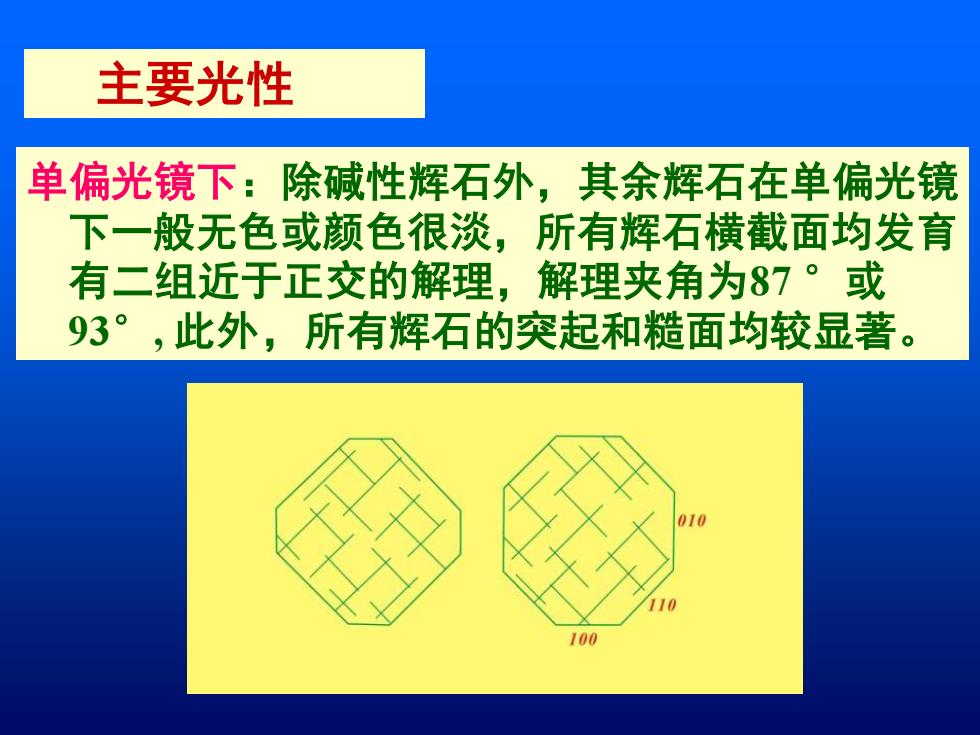 主要光性

单偏光镜下：除碱性辉石外，其余辉石在单偏光镜下一般无色或颜色很淡，所有辉石横截面均发育有二组近于正交的解理，解理夹角为87 °或93°, 此外，所有辉石的突起和糙面均较显著。

010

110

100